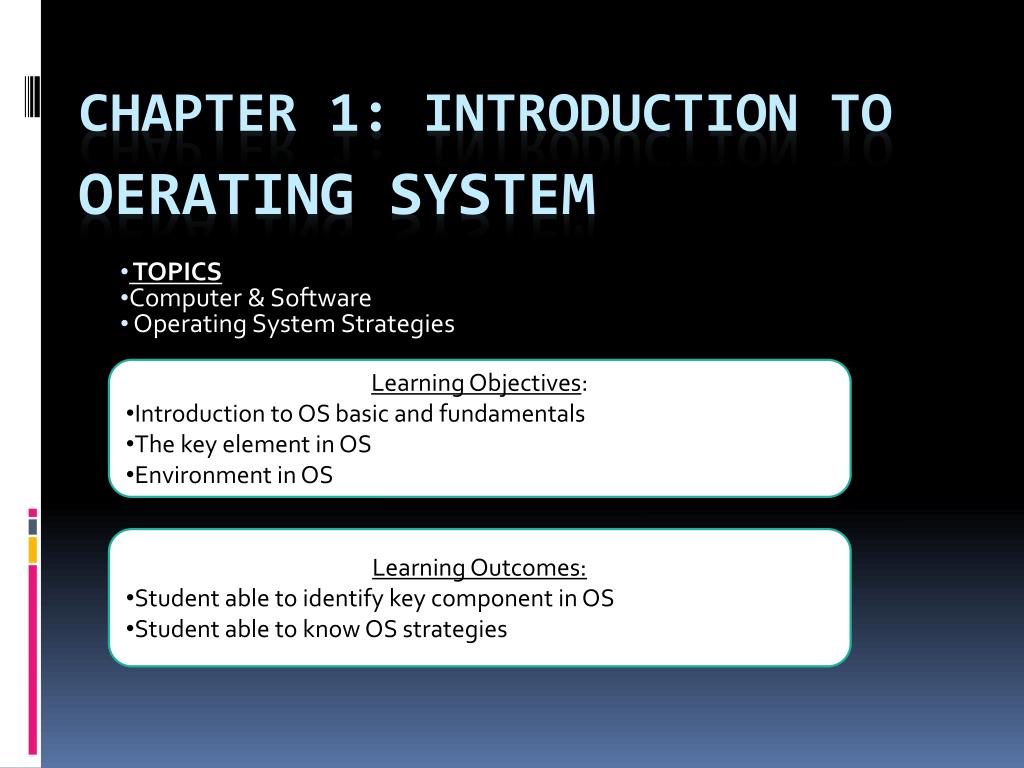 CHAPTER 1: INTRODUCTION TO OERATING SYSTEM

• TOPICS
•Computer & Software
• Operating System Strategies

Learning Objectives:
•Introduction to OS basic and fundamentals
•The key element in OS
•Environment in OS

Learning Outcomes:
•Student able to identify key component in OS
•Student able to know OS strategies